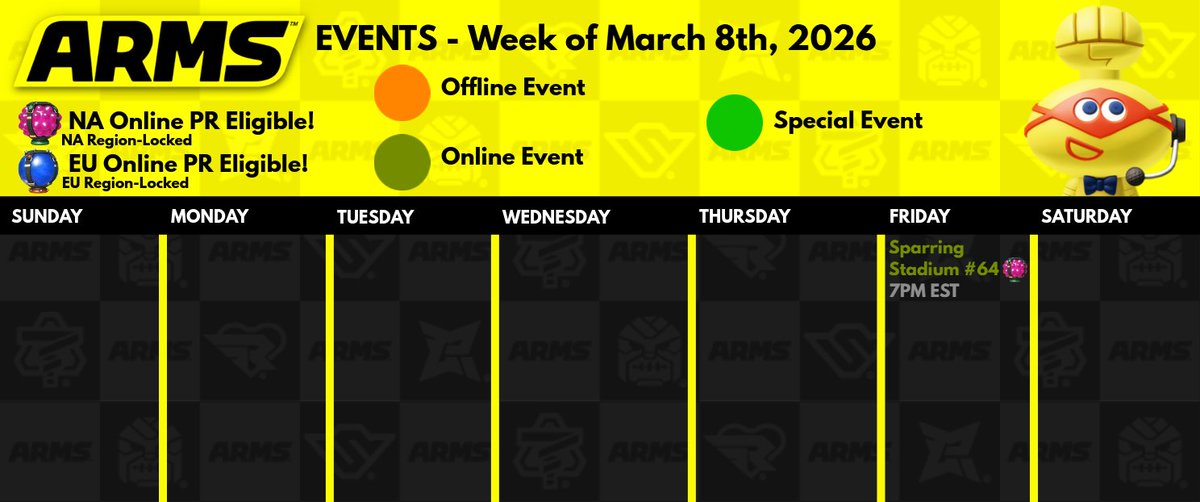 ARMS

EVENTS - Week of March 8th, 2026

NA Online PR Eligible!
NA Region-Locked

EU Online PR Eligible!
EU Region-Locked

Offline Event

Online Event

Special Event

| SUNDAY | MONDAY | TUESDAY | WEDNESDAY | THURSDAY | FRIDAY | SATURDAY |
|---|---|---|---|---|---|---|
| | | | | | Sparring Stadium #64 7PM EST | |